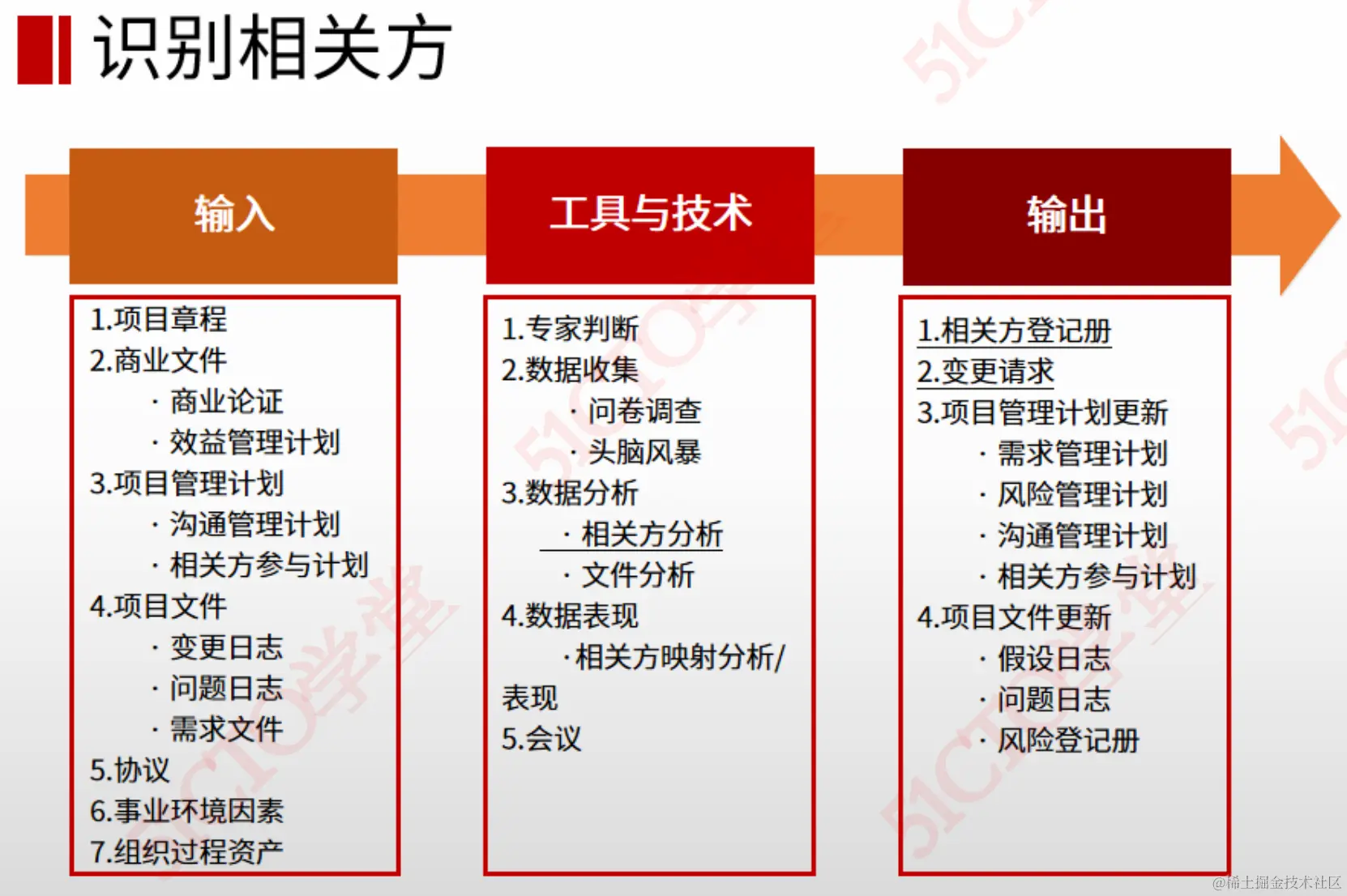 识别相关方

输入

1.项目章程
2.商业文件
· 商业论证
· 效益管理计划
3.项目管理计划
· 沟通管理计划
· 相关方参与计划
4.项目文件
· 变更日志
· 问题日志
· 需求文件
5.协议
6.事业环境因素
7.组织过程资产

工具与技术

1.专家判断
2.数据收集
· 问卷调查
· 头脑风暴
3.数据分析
· 相关方分析
· 文件分析
4.数据表现
·相关方映射分析/表现
5.会议

输出

1.相关方登记册
2.变更请求
3.项目管理计划更新
· 需求管理计划
· 风险管理计划
· 沟通管理计划
· 相关方参与计划
4.项目文件更新
· 假设日志
· 问题日志
· 风险登记册

51CTO学堂

@稀土掘金技术社区